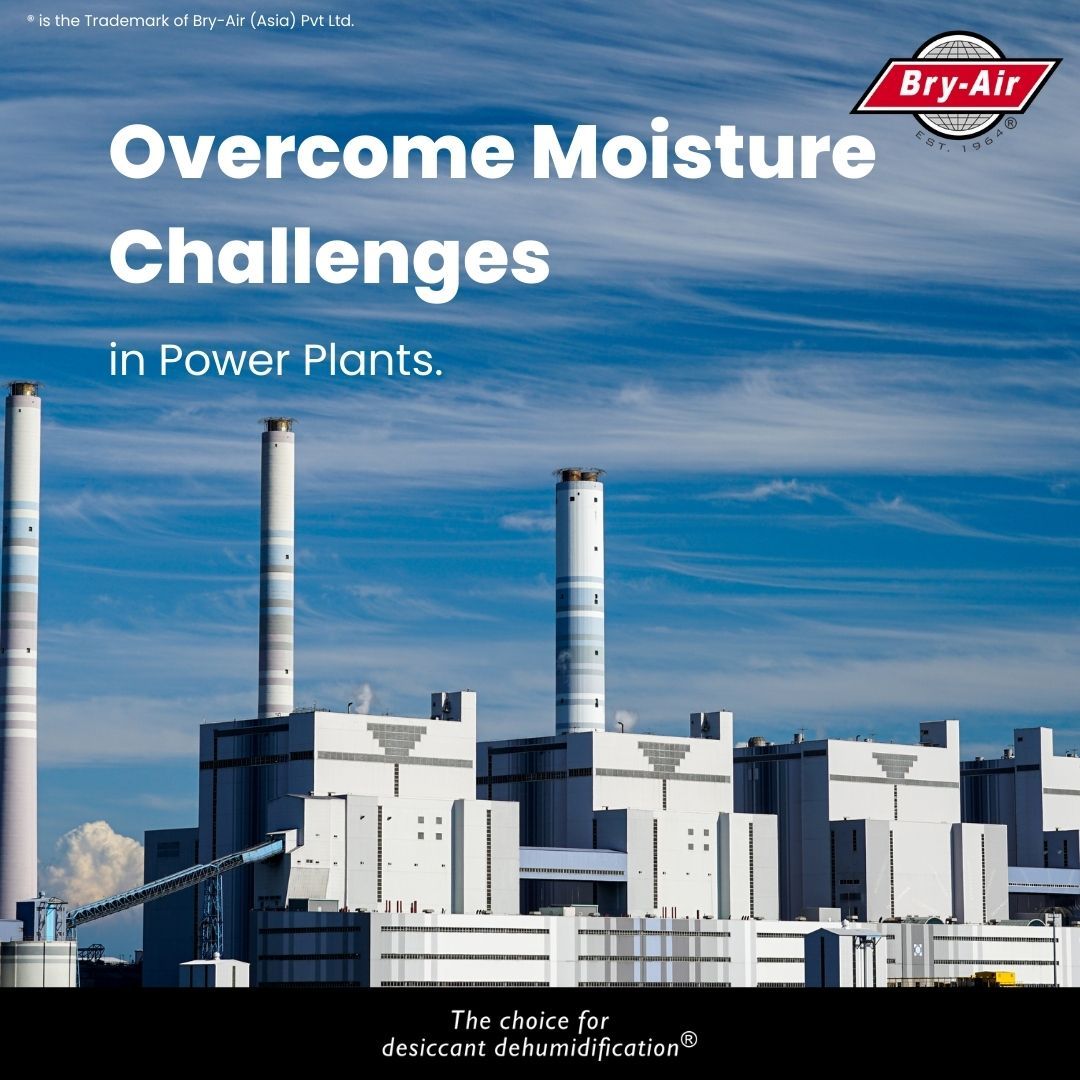 ® is the Trademark of Bry-Air (Asia) Pvt Ltd.

Bry-Air®
EST. 1964

Overcome Moisture Challenges

in Power Plants.

The choice for desiccant dehumidification®